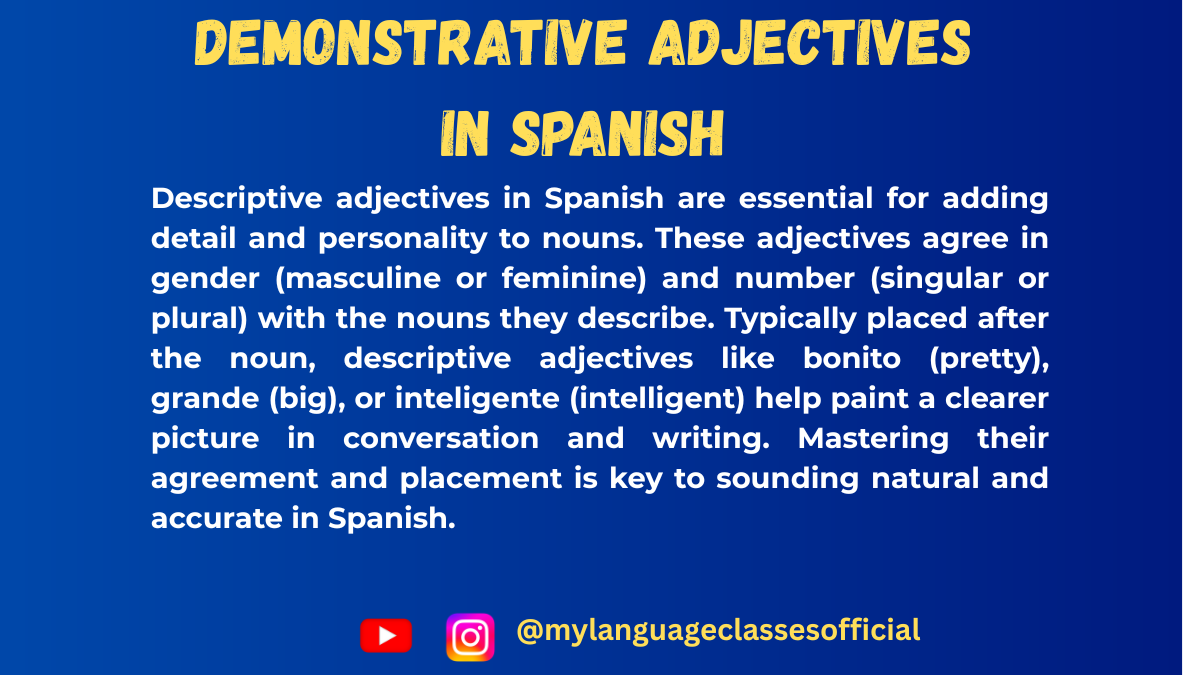 DEMONSTRATIVE ADJECTIVES IN SPANISH

Descriptive adjectives in Spanish are essential for adding detail and personality to nouns. These adjectives agree in gender (masculine or feminine) and number (singular or plural) with the nouns they describe. Typically placed after the noun, descriptive adjectives like bonito (pretty), grande (big), or inteligente (intelligent) help paint a clearer picture in conversation and writing. Mastering their agreement and placement is key to sounding natural and accurate in Spanish.

@mylanguageclassesofficial